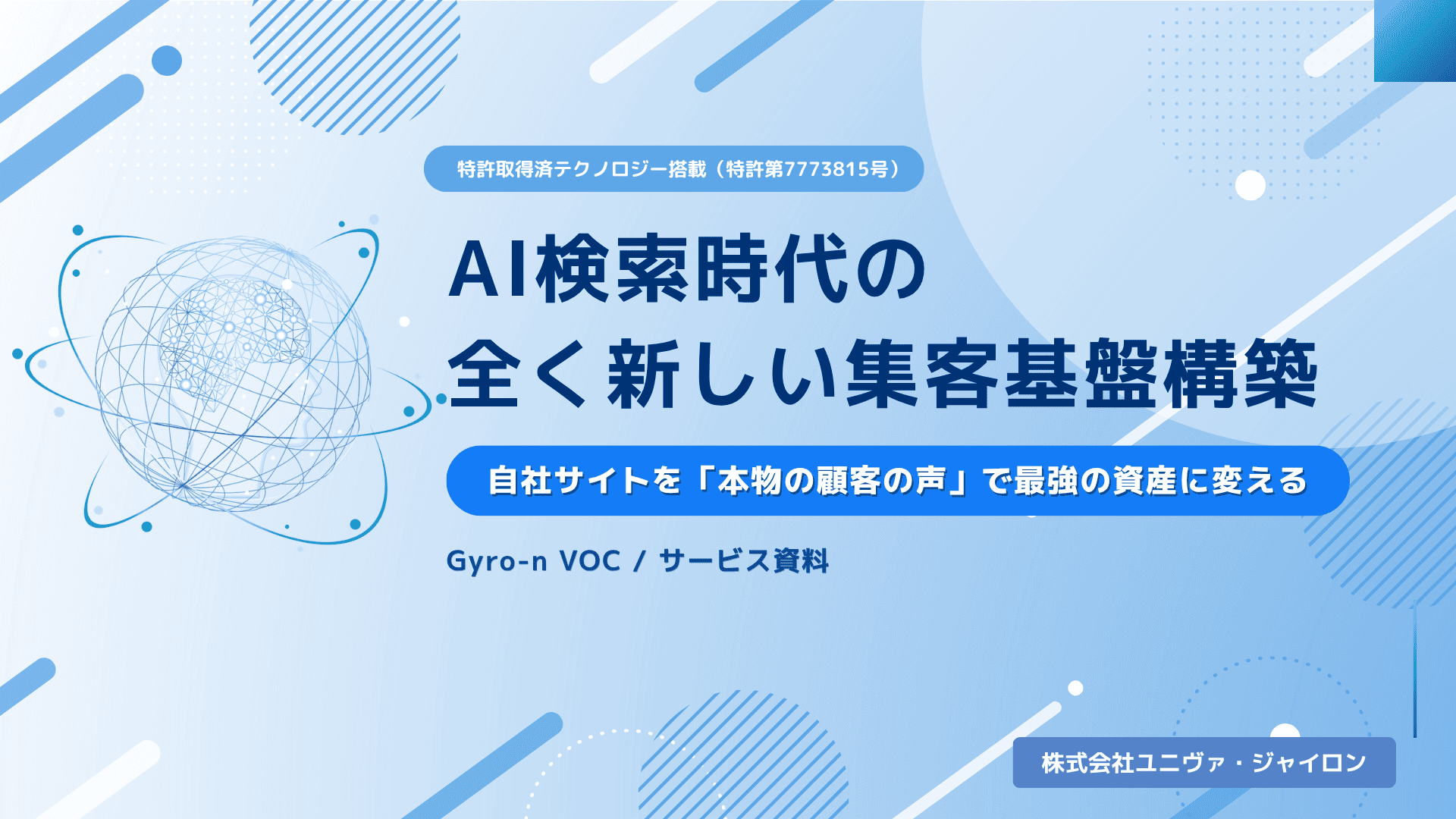 特許取得済テクノロジー搭載（特許第7773815号）

AI検索時代の
全く新しい集客基盤構築

自社サイトを「本物の顧客の声」で最強の資産に変える

Gyro-n VOC / サービス資料

株式会社ユニヴァ・ジャイロン